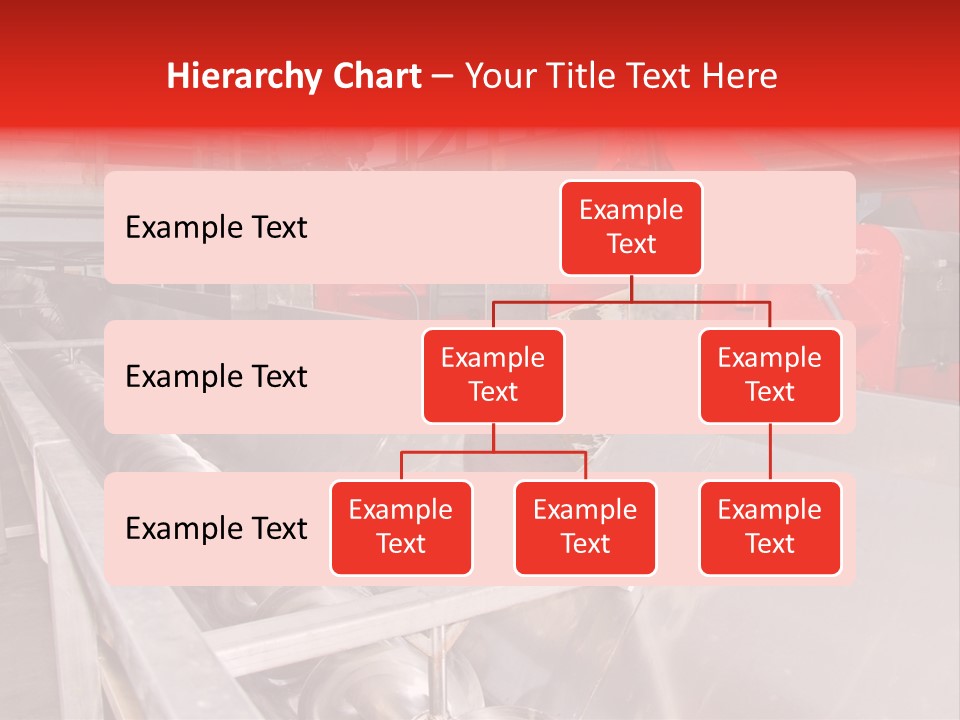 Hierarchy Chart – Your Title Text Here

Example Text

Example Text

Example Text

Example Text

Example Text

Example Text

Example Text

Example Text

Example Text